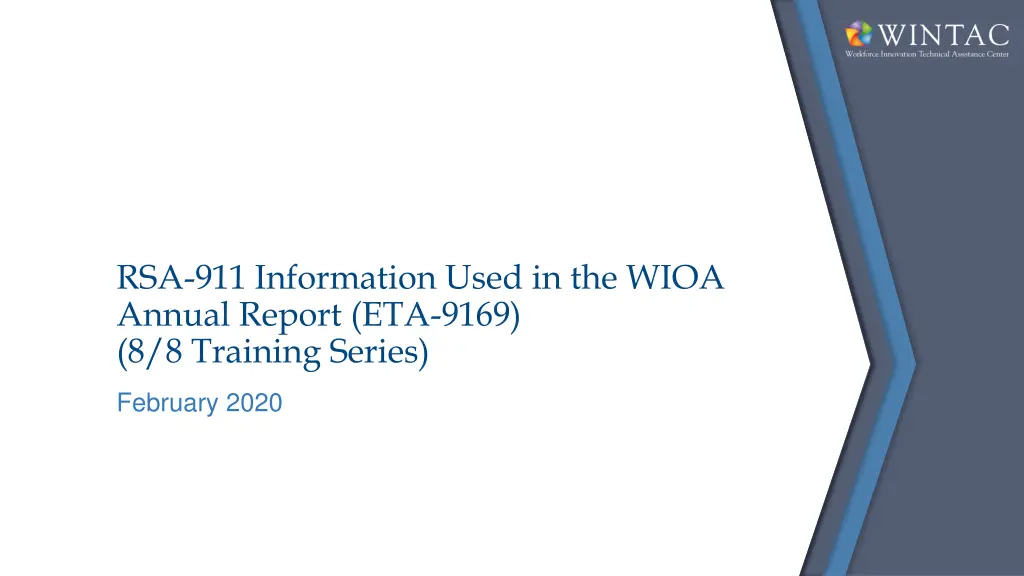 WINTAC
Workforce Innovation Technical Assistance Center

RSA-911 Information Used in the WIOA Annual Report (ETA-9169)
(8/8 Training Series)

February 2020